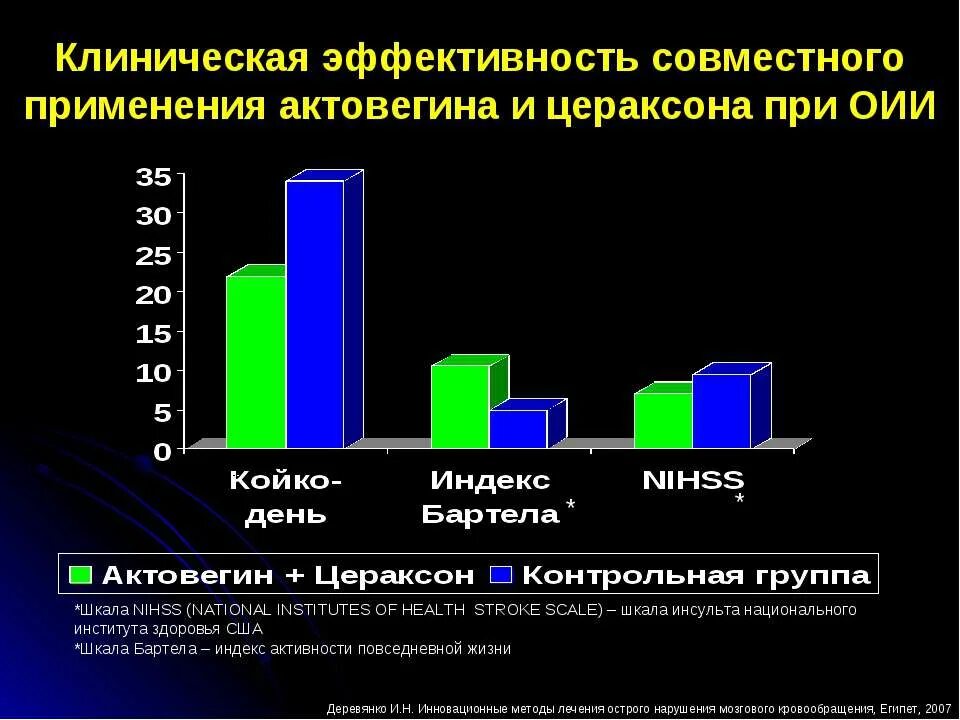 Клиническая эффективность совместного применения актовегина и цераксона при ОИИ

35
30
25
20
15
10
5
0

Койко-день
Индекс Бартела *
NIHSS *

Актовегин + Цераксон
Контрольная группа

*Шкала NIHSS (NATIONAL INSTITUTES OF HEALTH STROKE SCALE) – шкала инсульта национального института здоровья США
*Шкала Бартела – индекс активности повседневной жизни

Деревянко И.Н. Инновационные методы лечения острого нарушения мозгового кровообращения, Египет, 2007